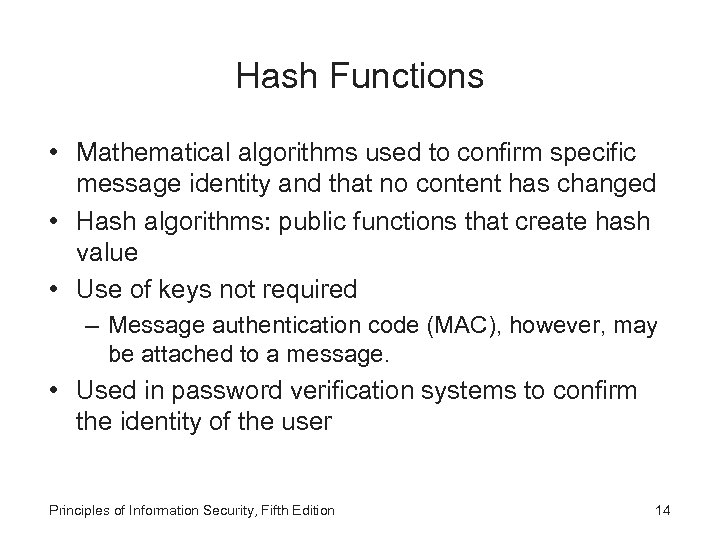 Hash Functions

• Mathematical algorithms used to confirm specific message identity and that no content has changed
• Hash algorithms: public functions that create hash value
• Use of keys not required
– Message authentication code (MAC), however, may be attached to a message.
• Used in password verification systems to confirm the identity of the user

Principles of Information Security, Fifth Edition

14